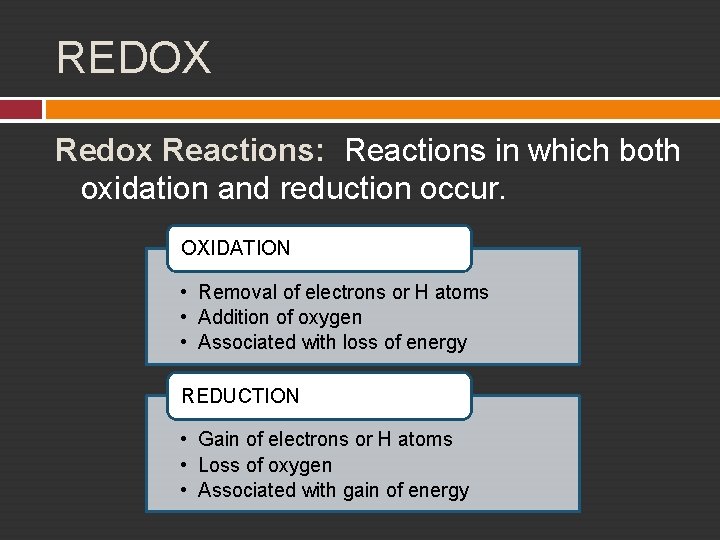 REDOX

Redox Reactions: Reactions in which both oxidation and reduction occur.

OXIDATION

• Removal of electrons or H atoms
• Addition of oxygen
• Associated with loss of energy

REDUCTION

• Gain of electrons or H atoms
• Loss of oxygen
• Associated with gain of energy